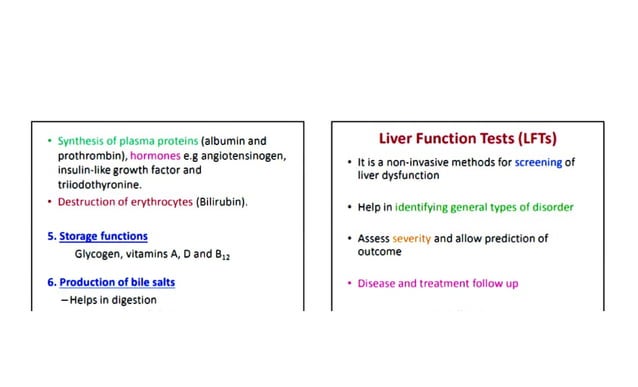 • Synthesis of plasma proteins (albumin and prothrombin), hormones e.g angiotensinogen, insulin-like growth factor and triiodothyronine.
• Destruction of erythrocytes (Bilirubin).

5. Storage functions

Glycogen, vitamins A, D and $B_{12}$

6. Production of bile salts

– Helps in digestion

Liver Function Tests (LFTs)

• It is a non-invasive methods for screening of liver dysfunction

• Help in identifying general types of disorder

• Assess severity and allow prediction of outcome

• Disease and treatment follow up